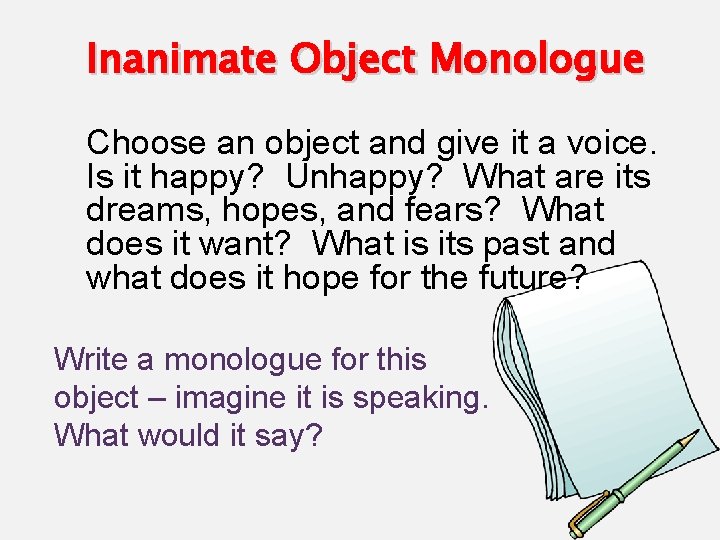 Inanimate Object Monologue

Choose an object and give it a voice. Is it happy? Unhappy? What are its dreams, hopes, and fears? What does it want? What is its past and what does it hope for the future?

Write a monologue for this object – imagine it is speaking. What would it say?